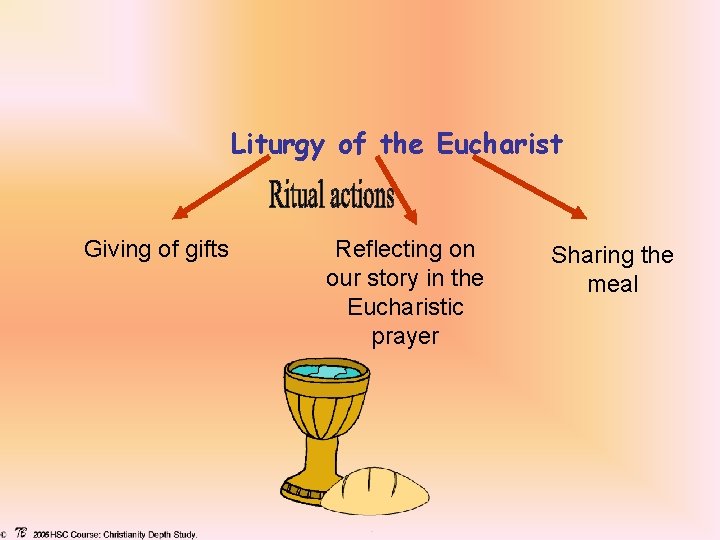 Liturgy of the Eucharist

Ritual actions

Giving of gifts

Reflecting on our story in the Eucharistic prayer

Sharing the meal

© TB 2006 HSC Course: Christianity Depth Study.